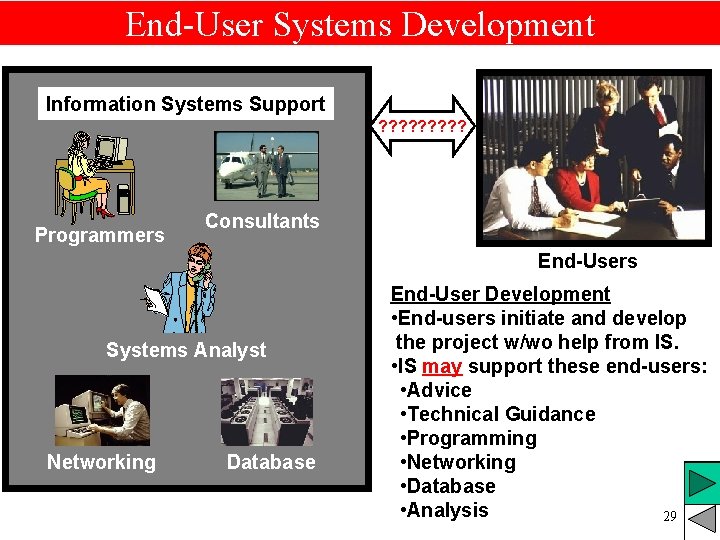 End-User Systems Development

Information Systems Support

Programmers

Consultants

Systems Analyst

Networking

Database

?????????

End-Users

End-User Development
•End-users initiate and develop the project w/wo help from IS.
•IS may support these end-users:
•Advice
•Technical Guidance
•Programming
•Networking
•Database
•Analysis

29